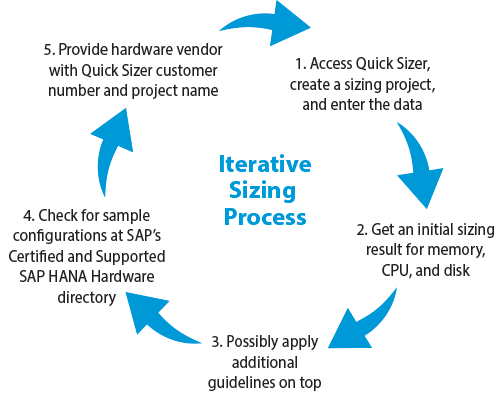 Iterative Sizing Process

1. Access Quick Sizer, create a sizing project, and enter the data

2. Get an initial sizing result for memory, CPU, and disk

3. Possibly apply additional guidelines on top

4. Check for sample configurations at SAP's Certified and Supported SAP HANA Hardware directory

5. Provide hardware vendor with Quick Sizer customer number and project name